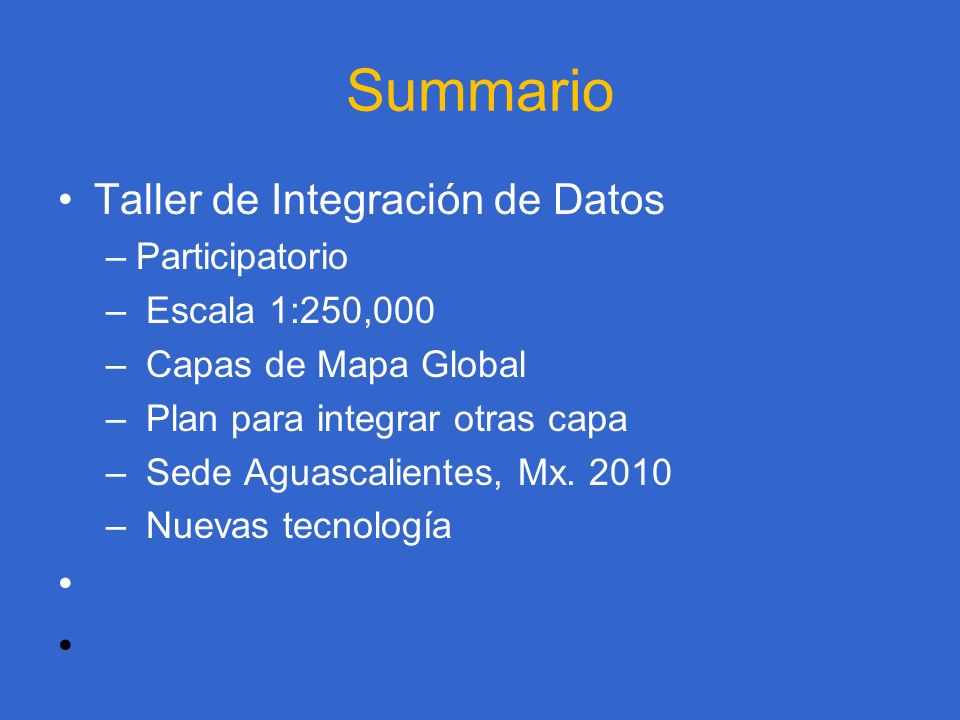 Summario

• Taller de Integración de Datos
– Participatorio
– Escala 1:250,000
– Capas de Mapa Global
– Plan para integrar otras capa
– Sede Aguascalientes, Mx. 2010
– Nuevas tecnología
•
•